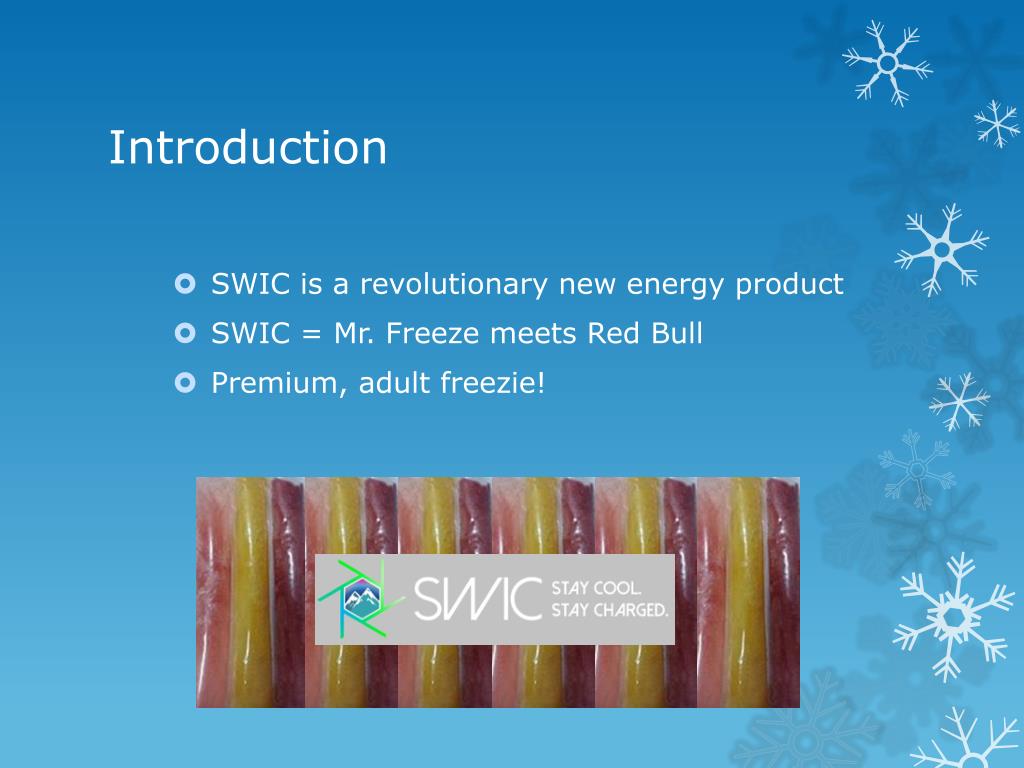 Introduction

SWIC is a revolutionary new energy product
SWIC = Mr. Freeze meets Red Bull
Premium, adult freezie!

SWIC STAY COOL. STAY CHARGED.